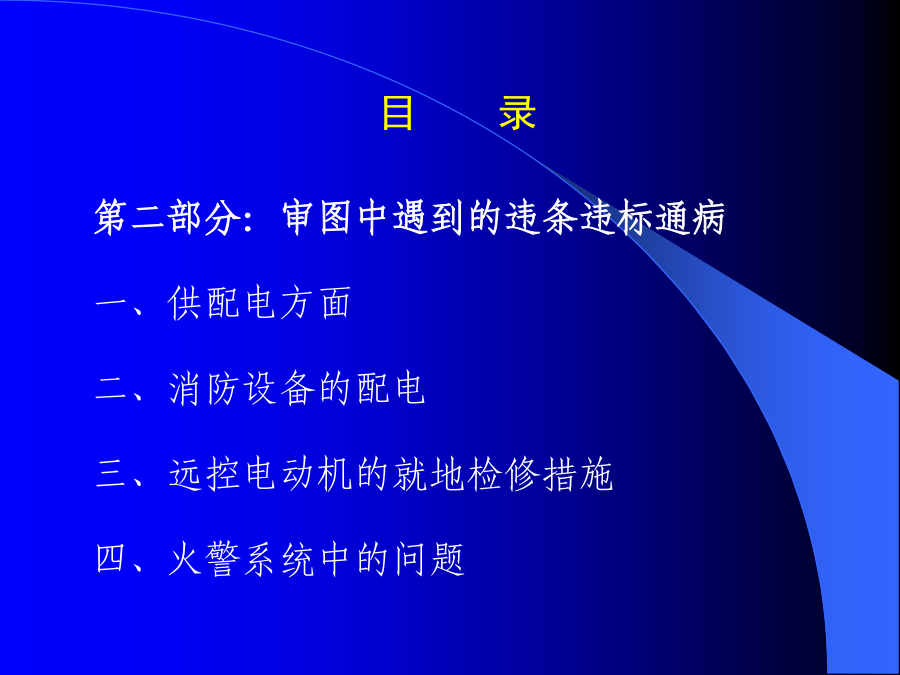 目　录

第二部分：审图中遇到的违条违标通病

一、供配电方面

二、消防设备的配电

三、远控电动机的就地检修措施

四、火警系统中的问题